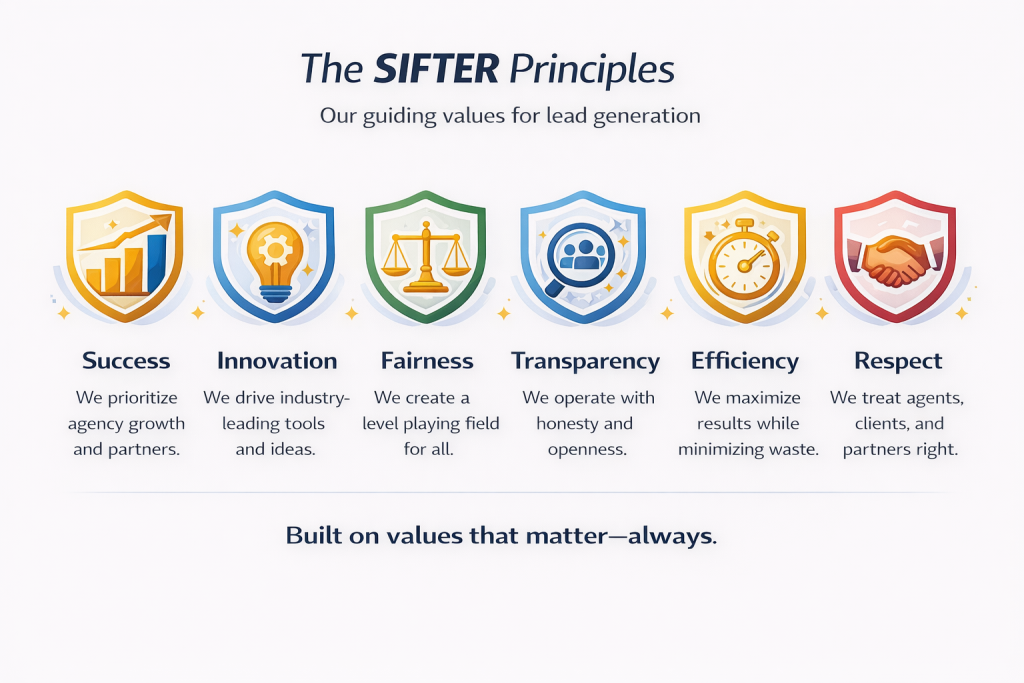 The SIFTER Principles

Our guiding values for lead generation

Success

We prioritize agency growth and partners.

Innovation

We drive industry-leading tools and ideas.

Fairness

We create a level playing field for all.

Transparency

We operate with honesty and openness.

Efficiency

We maximize results while minimizing waste.

Respect

We treat agents, clients, and partners right.

Built on values that matter—always.